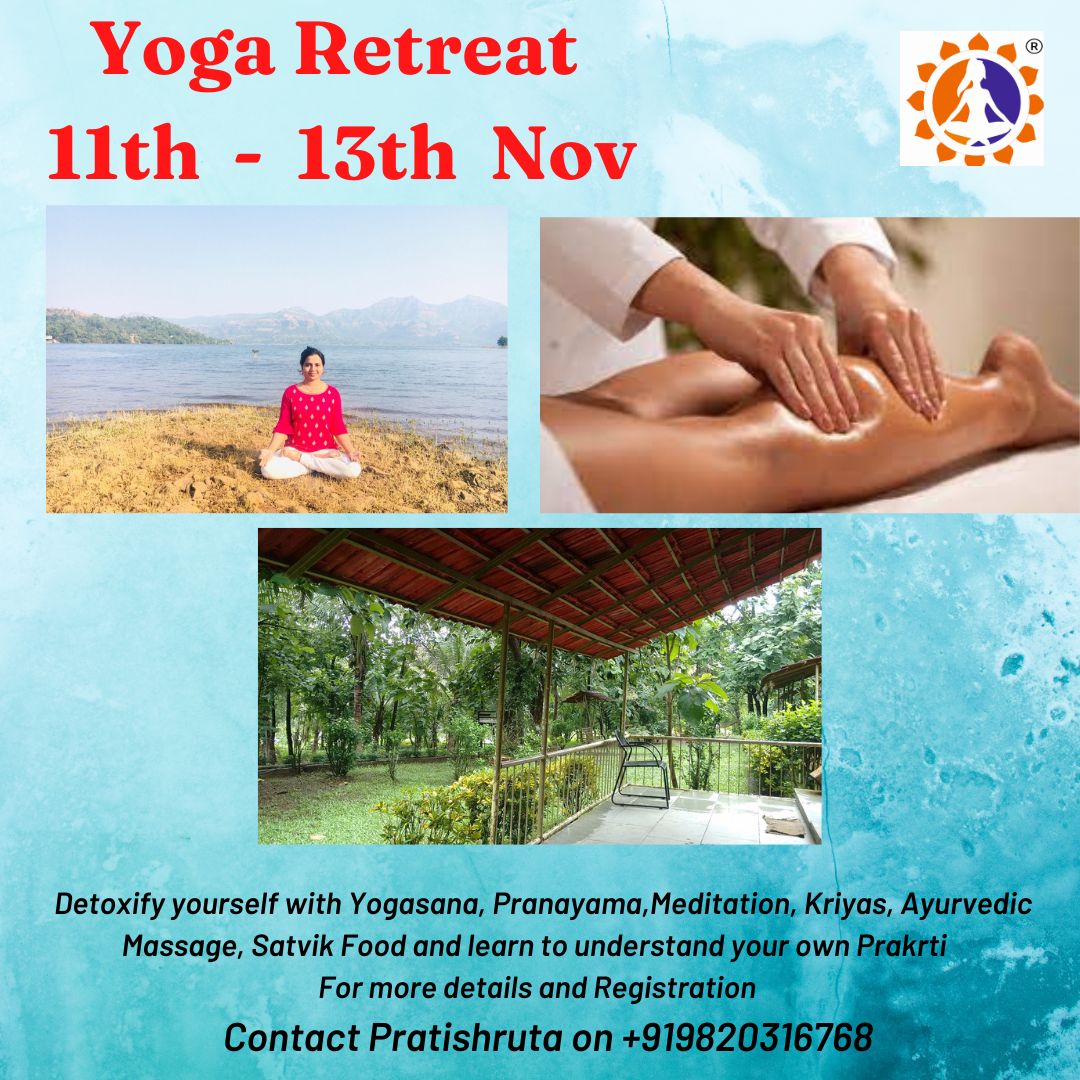 Yoga Retreat
11th - 13th Nov

®

Detoxify yourself with Yogasana, Pranayama,Meditation, Kriyas, Ayurvedic Massage, Satvik Food and learn to understand your own Prakrti
For more details and Registration
Contact Pratishruta on +919820316768